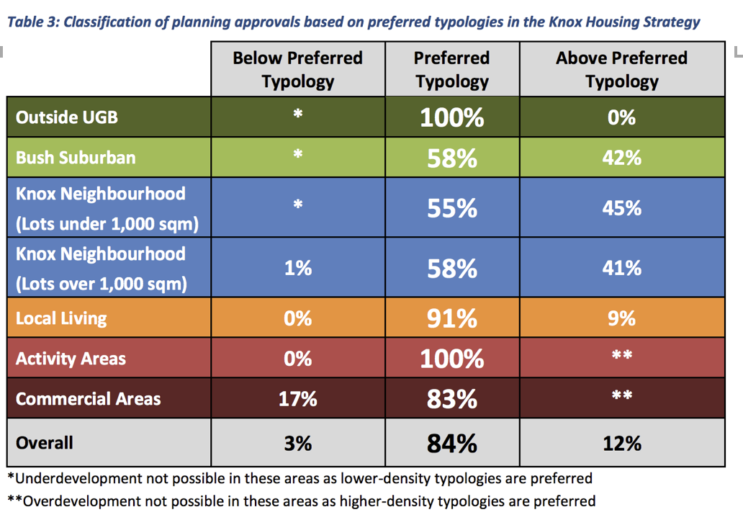 Table 3: Classification of planning approvals based on preferred typologies in the Knox Housing Strategy

| | Below Preferred Typology | Preferred Typology | Above Preferred Typology |
|---|---|---|---|
| Outside UGB | * | 100% | 0% |
| Bush Suburban | * | 58% | 42% |
| Knox Neighbourhood (Lots under 1,000 sqm) | * | 55% | 45% |
| Knox Neighbourhood (Lots over 1,000 sqm) | 1% | 58% | 41% |
| Local Living | 0% | 91% | 9% |
| Activity Areas | 0% | 100% | ** |
| Commercial Areas | 17% | 83% | ** |
| Overall | 3% | 84% | 12% |

*Underdevelopment not possible in these areas as lower-density typologies are preferred

**Overdevelopment not possible in these areas as higher-density typologies are preferred